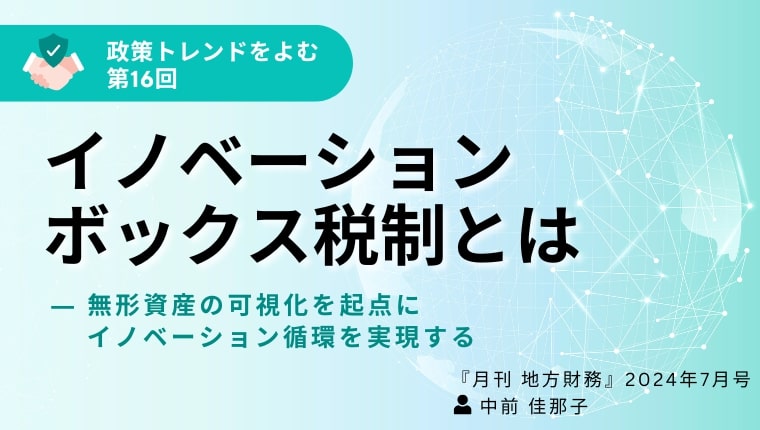 政策トレンドをよむ
第16回

イノベーション
ボックス税制とは

— 無形資産の可視化を起点に
イノベーション循環を実現する

『月刊 地方財務』2024年7月号
中前 佳那子